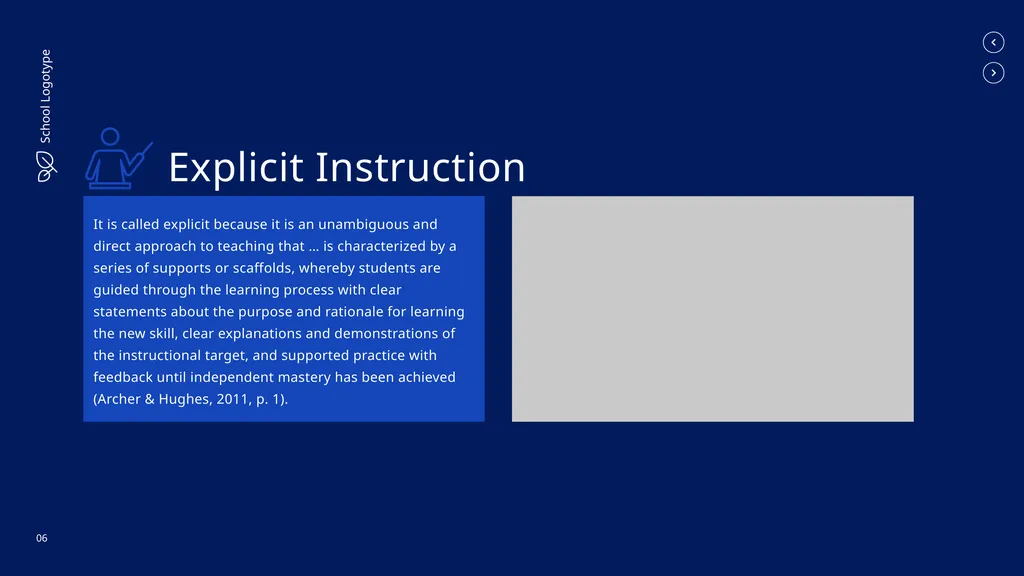 School Logotype

Explicit Instruction

It is called explicit because it is an unambiguous and direct approach to teaching that … is characterized by a series of supports or scaffolds, whereby students are guided through the learning process with clear statements about the purpose and rationale for learning the new skill, clear explanations and demonstrations of the instructional target, and supported practice with feedback until independent mastery has been achieved (Archer & Hughes, 2011, p. 1).

06